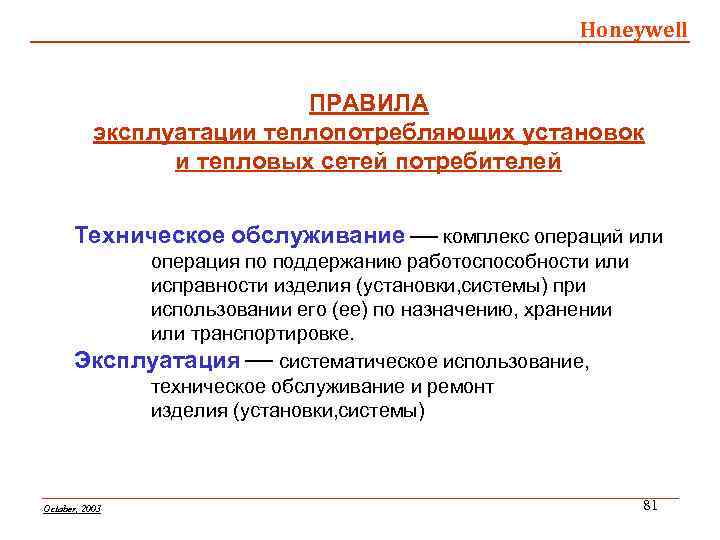 Honeywell

ПРАВИЛА
эксплуатации теплопотребляющих установок
и тепловых сетей потребителей

Техническое обслуживание — комплекс операций или операция по поддержанию работоспособности или исправности изделия (установки,системы) при использовании его (ее) по назначению, хранении или транспортировке.

Эксплуатация — систематическое использование, техническое обслуживание и ремонт изделия (установки,системы)

October, 2003

81